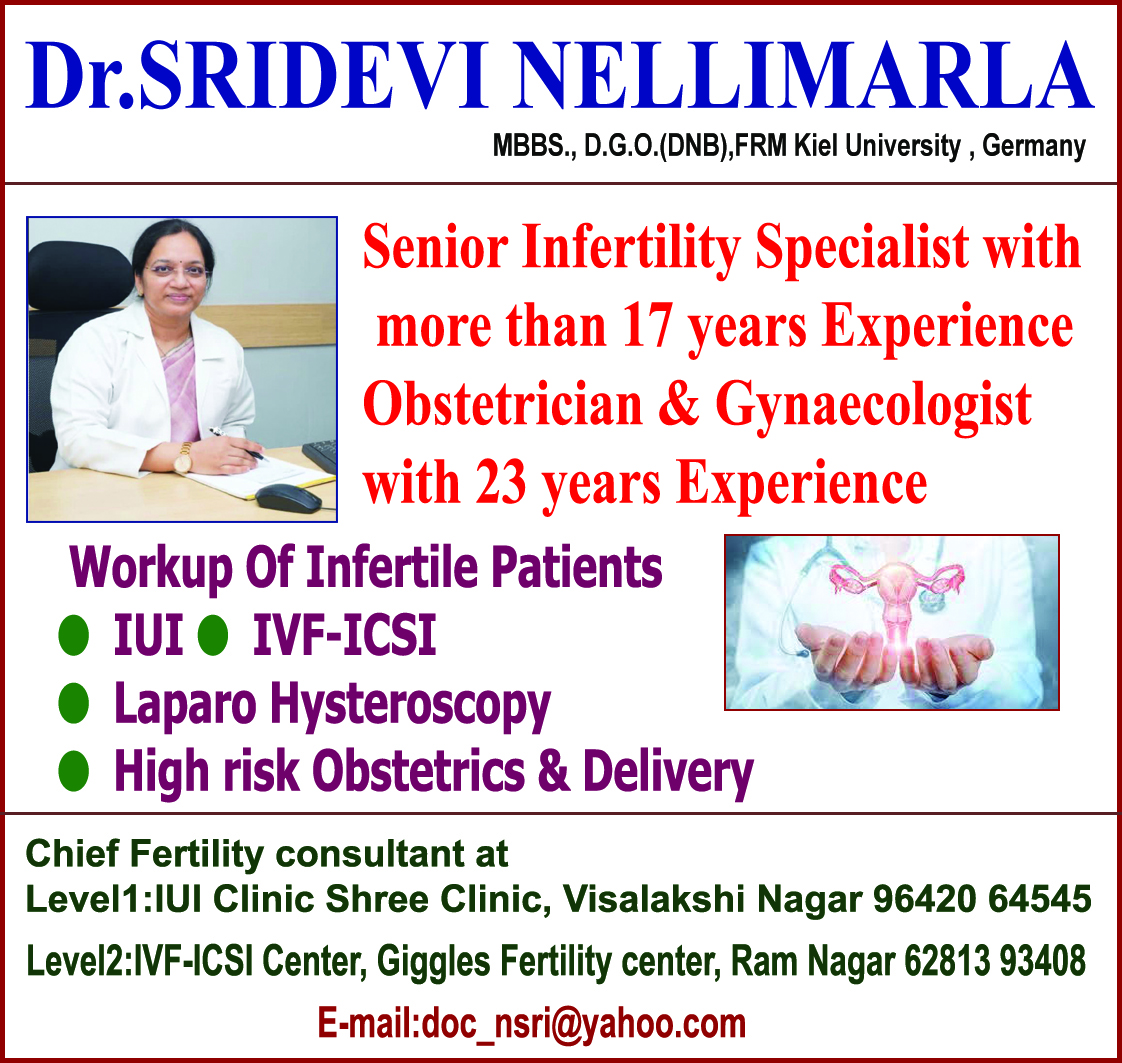 Dr.SRIDEVI NELLIMARLA

MBBS., D.G.O.(DNB),FRM Kiel University , Germany

Senior Infertility Specialist with more than 17 years Experience Obstetrician & Gynaecologist with 23 years Experience

Workup Of Infertile Patients
● IUI ● IVF-ICSI
● Laparo Hysteroscopy
● High risk Obstetrics & Delivery

Chief Fertility consultant at
Level1:IUI Clinic Shree Clinic, Visalakshi Nagar 96420 64545
Level2:IVF-ICSI Center, Giggles Fertility center, Ram Nagar 62813 93408

E-mail:doc_nsri@yahoo.com